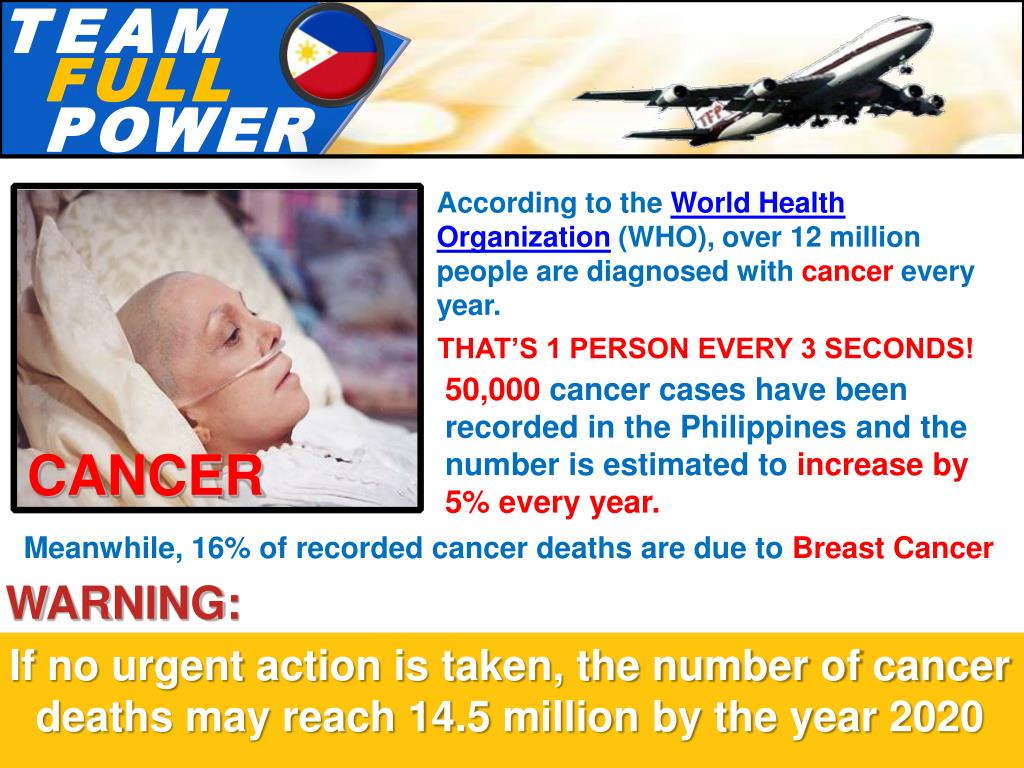 TEAM FULL POWER

TFP

CANCER

According to the World Health Organization (WHO), over 12 million people are diagnosed with cancer every year.

THAT'S 1 PERSON EVERY 3 SECONDS!

50,000 cancer cases have been recorded in the Philippines and the number is estimated to increase by 5% every year.

Meanwhile, 16% of recorded cancer deaths are due to Breast Cancer

WARNING:

If no urgent action is taken, the number of cancer deaths may reach 14.5 million by the year 2020